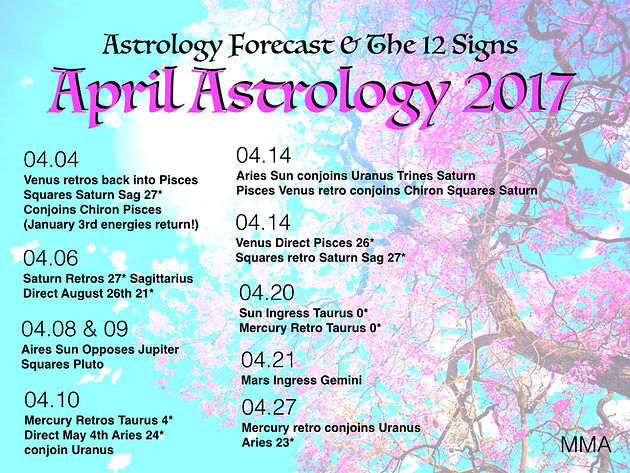 Astrology Forecast & The 12 Signs

April Astrology 2017

04.04
Venus retros back into Pisces
Squares Saturn Sag 27*
Conjoins Chiron Pisces
(January 3rd energies return!)

04.06
Saturn Retros 27* Sagittarius
Direct August 26th 21*

04.08 & 09
Aires Sun Opposes Jupiter
Squares Pluto

04.10
Mercury Retros Taurus 4*
Direct May 4th Aries 24*
conjoin Uranus

04.14
Aries Sun conjoins Uranus Trines Saturn
Pisces Venus retro conjoins Chiron Squares Saturn

04.14
Venus Direct Pisces 26*
Squares retro Saturn Sag 27*

04.20
Sun Ingress Taurus 0*
Mercury Retro Taurus 0*

04.21
Mars Ingress Gemini

04.27
Mercury retro conjoins Uranus
Aries 23*

MMA